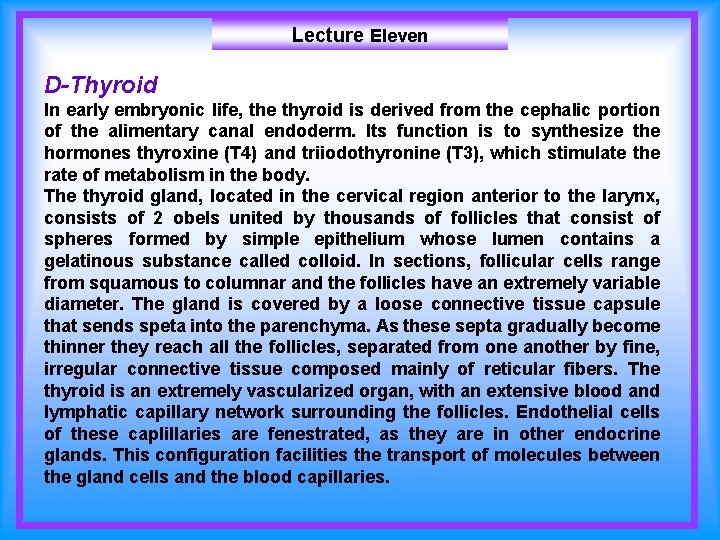 Lecture Eleven

D-Thyroid

In early embryonic life, the thyroid is derived from the cephalic portion of the alimentary canal endoderm. Its function is to synthesize the hormones thyroxine (T4) and triiodothyronine (T3), which stimulate the rate of metabolism in the body.

The thyroid gland, located in the cervical region anterior to the larynx, consists of 2 obels united by thousands of follicles that consist of spheres formed by simple epithelium whose lumen contains a gelatinous substance called colloid. In sections, follicular cells range from squamous to columnar and the follicles have an extremely variable diameter. The gland is covered by a loose connective tissue capsule that sends speta into the parenchyma. As these septa gradually become thinner they reach all the follicles, separated from one another by fine, irregular connective tissue composed mainly of reticular fibers. The thyroid is an extremely vascularized organ, with an extensive blood and lymphatic capillary network surrounding the follicles. Endothelial cells of these caplillaries are fenestrated, as they are in other endocrine glands. This configuration facilities the transport of molecules between the gland cells and the blood capillaries.